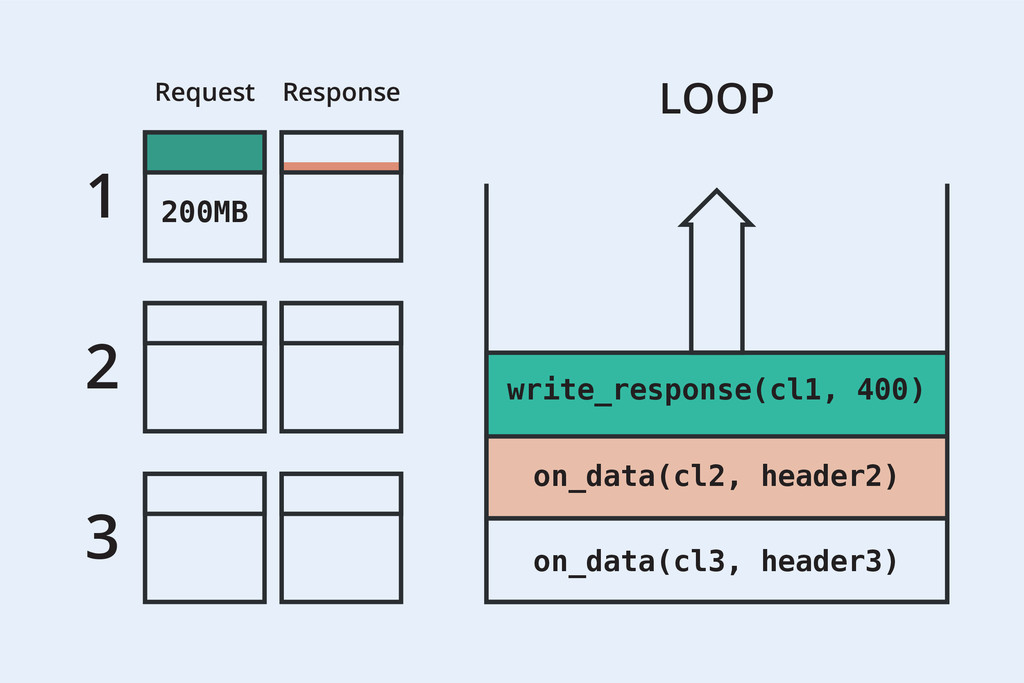 Request Response

1

200MB

2

3

LOOP

write_response(cl1, 400)

on_data(cl2, header2)

on_data(cl3, header3)